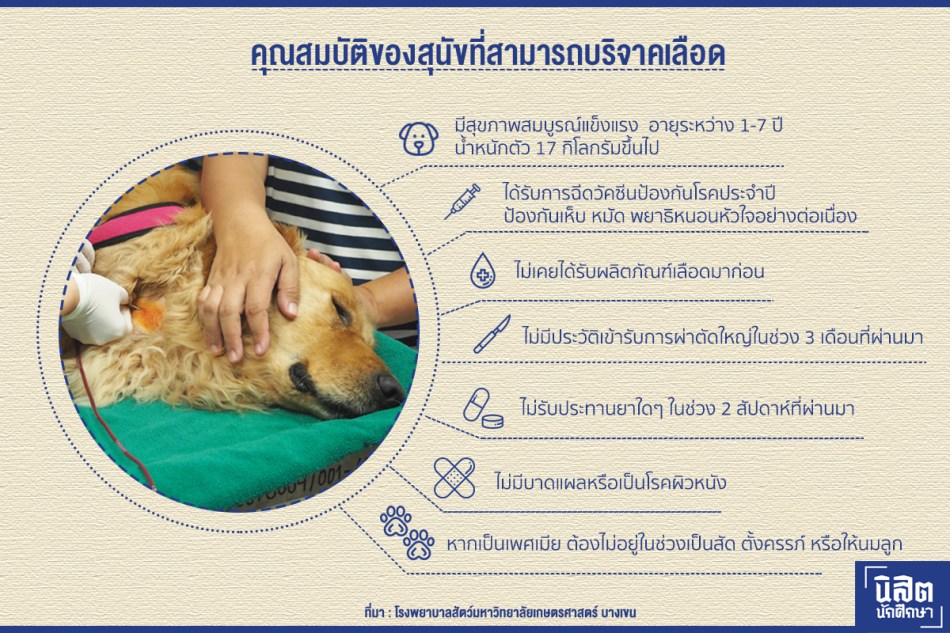 คุณสมบัติของสุนัขที่สามารถบริจาคเลือด

มีสุขภาพสมบูรณ์แข็งแรง อายุระหว่าง 1-7 ปี น้ำหนักตัว 17 กิโลกรัมขึ้นไป

ได้รับการฉีดวัคซีนป้องกันโรคประจำปี ป้องกันเห็บ หมัด พยาธิหนอนหัวใจอย่างต่อเนื่อง

ไม่เคยได้รับผลิตภัณฑ์เลือดมาก่อน

ไม่มีประวัติเข้ารับการผ่าตัดใหญ่ในช่วง 3 เดือนที่ผ่านมา

ไม่รับประทานยาใดๆ ในช่วง 2 สัปดาห์ที่ผ่านมา

ไม่มีบาดแผลหรือเป็นโรคผิวหนัง

หากเป็นเพศเมีย ต้องไม่อยู่ในช่วงเป็นสัด ตั้งครรภ์ หรือให้นมลูก

ที่มา : โรงพยาบาลสัตว์มหาวิทยาลัยเกษตรศาสตร์ บางเขน

นิสิต นักศึกษา